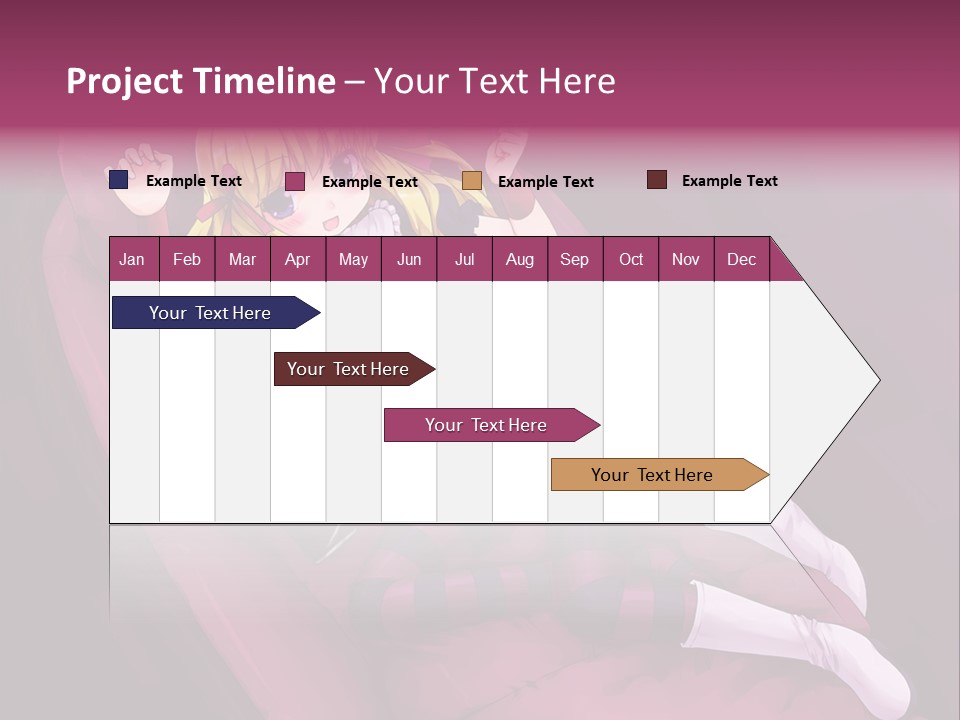 Project Timeline – Your Text Here

Example Text
Example Text
Example Text
Example Text

| Jan | Feb | Mar | Apr | May | Jun | Jul | Aug | Sep | Oct | Nov | Dec |
|---|---|---|---|---|---|---|---|---|---|---|---|

Your Text Here
Your Text Here
Your Text Here
Your Text Here